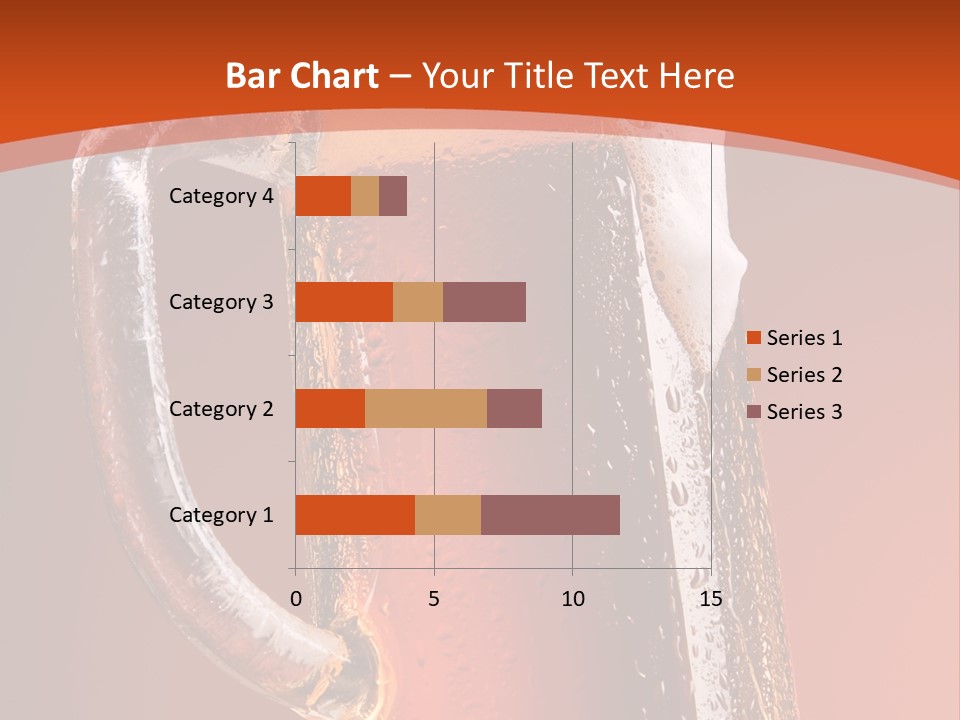 Bar Chart – Your Title Text Here

Category 4
Category 3
Category 2
Category 1

0
5
10
15

Series 1
Series 2
Series 3